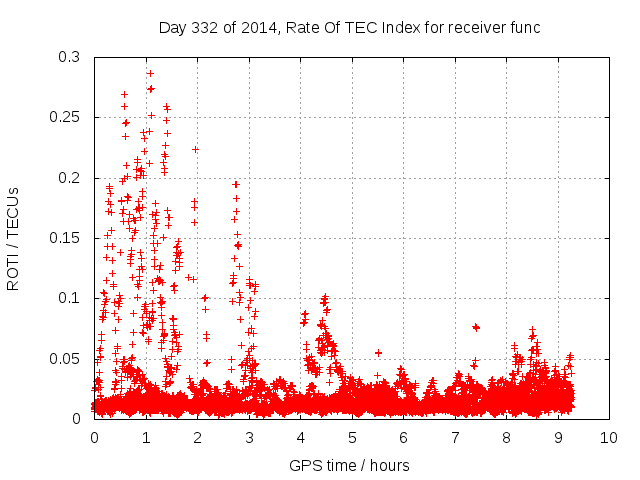 Day 332 of 2014, Rate Of TEC Index for receiver func

ROTI / TECUs

0.3
0.25
0.2
0.15
0.1
0.05
0

0 1 2 3 4 5 6 7 8 9 10

GPS time / hours